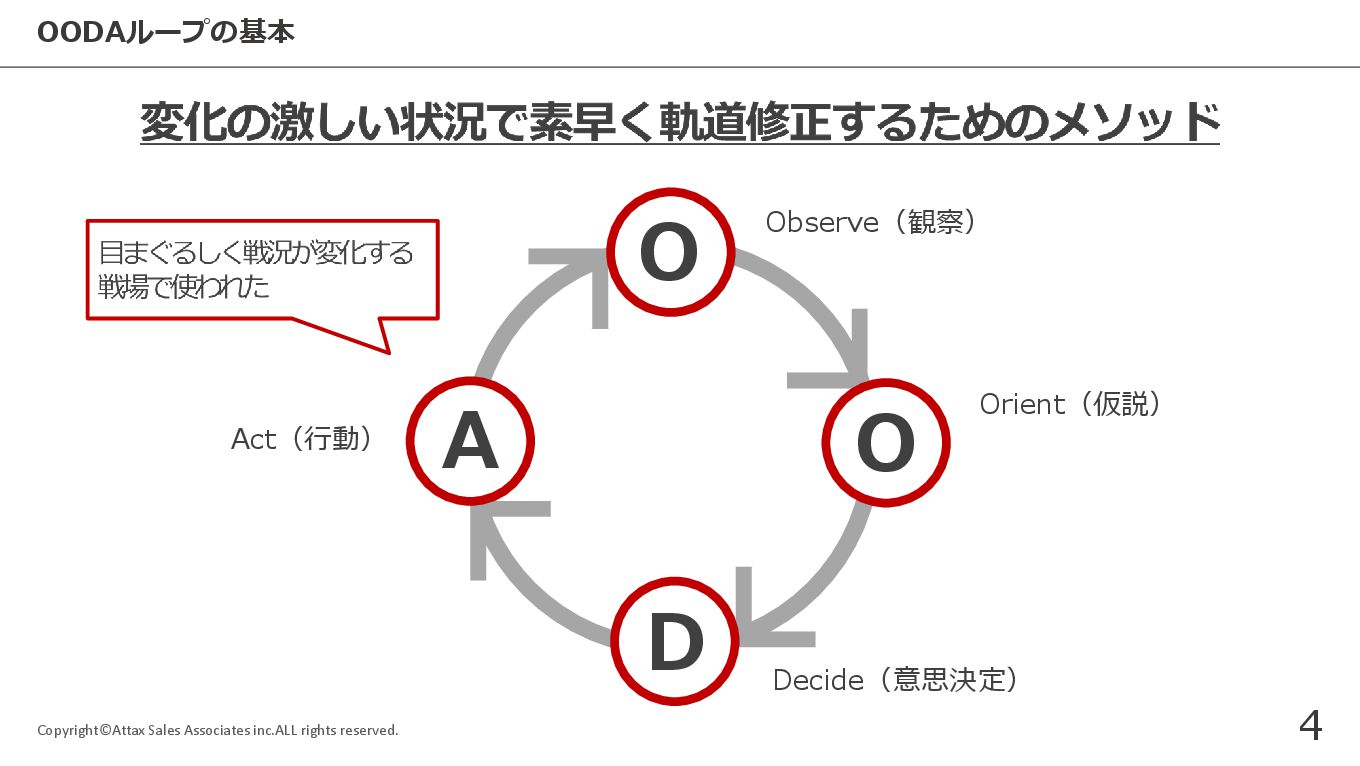 OODAループの基本

変化の激しい状況で素早く軌道修正するためのメソッド

目まぐるしく戦況が変化する戦場で使われた

O

Observe（観察）

O

Orient（仮説）

D

Decide（意思決定）

A

Act（行動）

Copyright©Attax Sales Associates inc.ALL rights reserved.

4